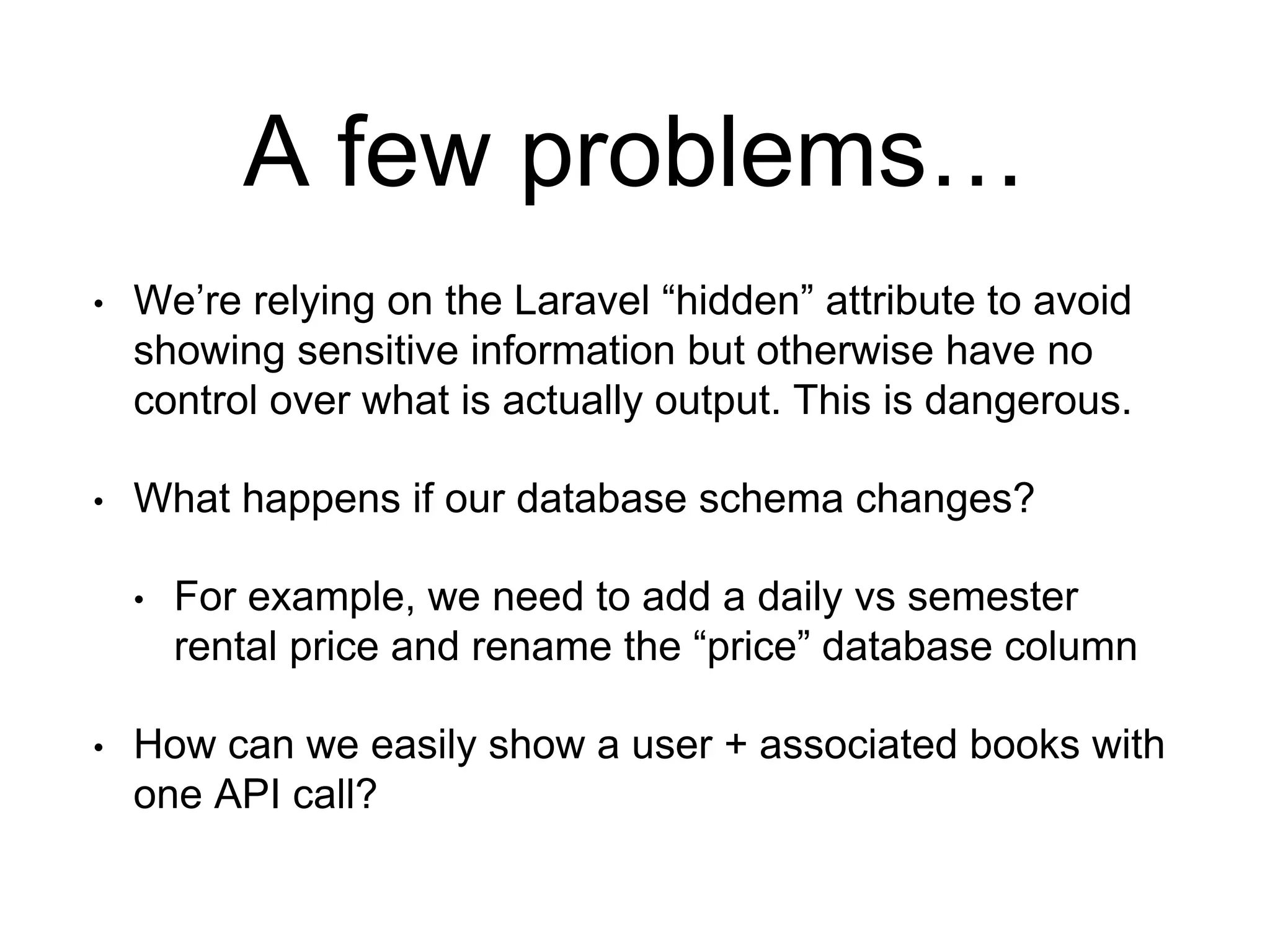 A few problems…

• We’re relying on the Laravel “hidden” attribute to avoid showing sensitive information but otherwise have no control over what is actually output. This is dangerous.

• What happens if our database schema changes?

• For example, we need to add a daily vs semester rental price and rename the “price” database column

• How can we easily show a user + associated books with one API call?